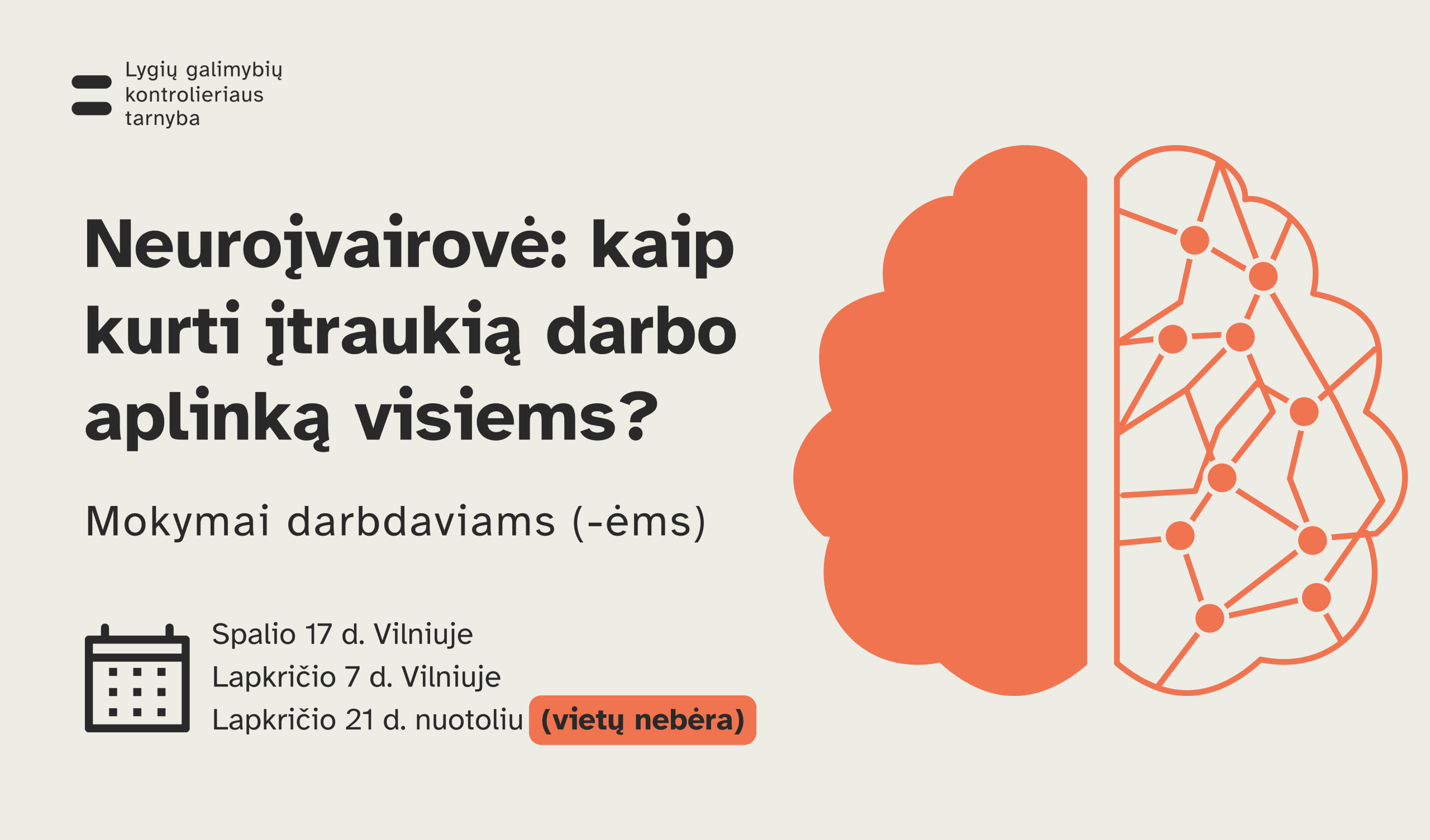 Lygių galimybių kontrolieriaus tarnyba

Neuroįvairovė: kaip kurti įtraukią darbo aplinką visiems?

Mokymai darbdaviams (-ėms)

Spalio 17 d. Vilniuje
Lapkričio 7 d. Vilniuje
Lapkričio 21 d. nuotoliu (vietų nebėra)